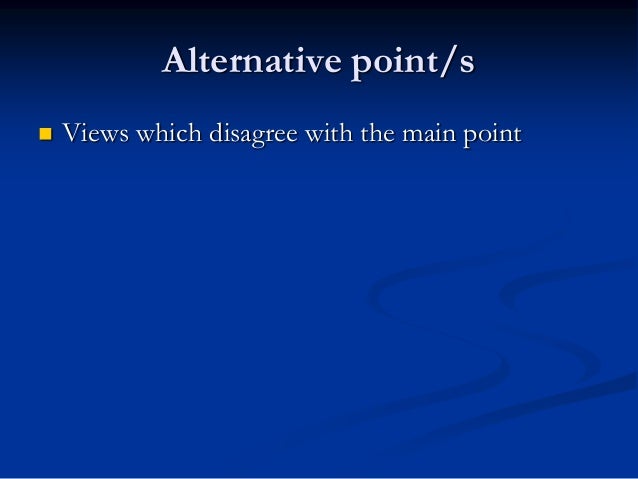 Alternative point/s

Views which disagree with the main point